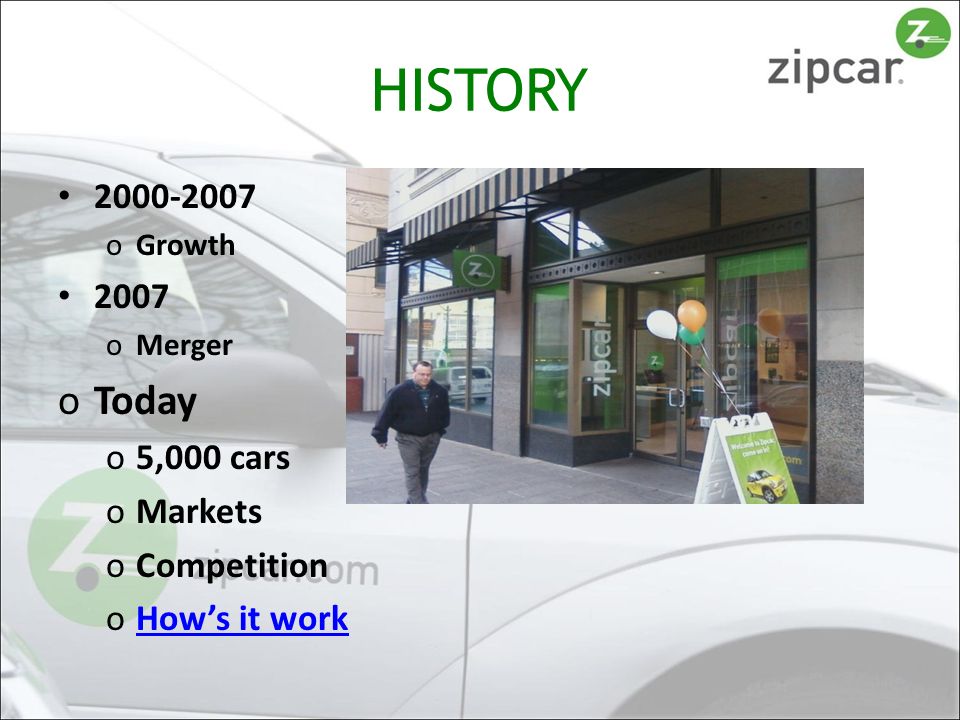 HISTORY

zipcar

• 2000-2007
  o Growth
• 2007
  o Merger
o Today
  o 5,000 cars
  o Markets
  o Competition
  o How's it work

zipcar

Welcome to Zipcar come on in!